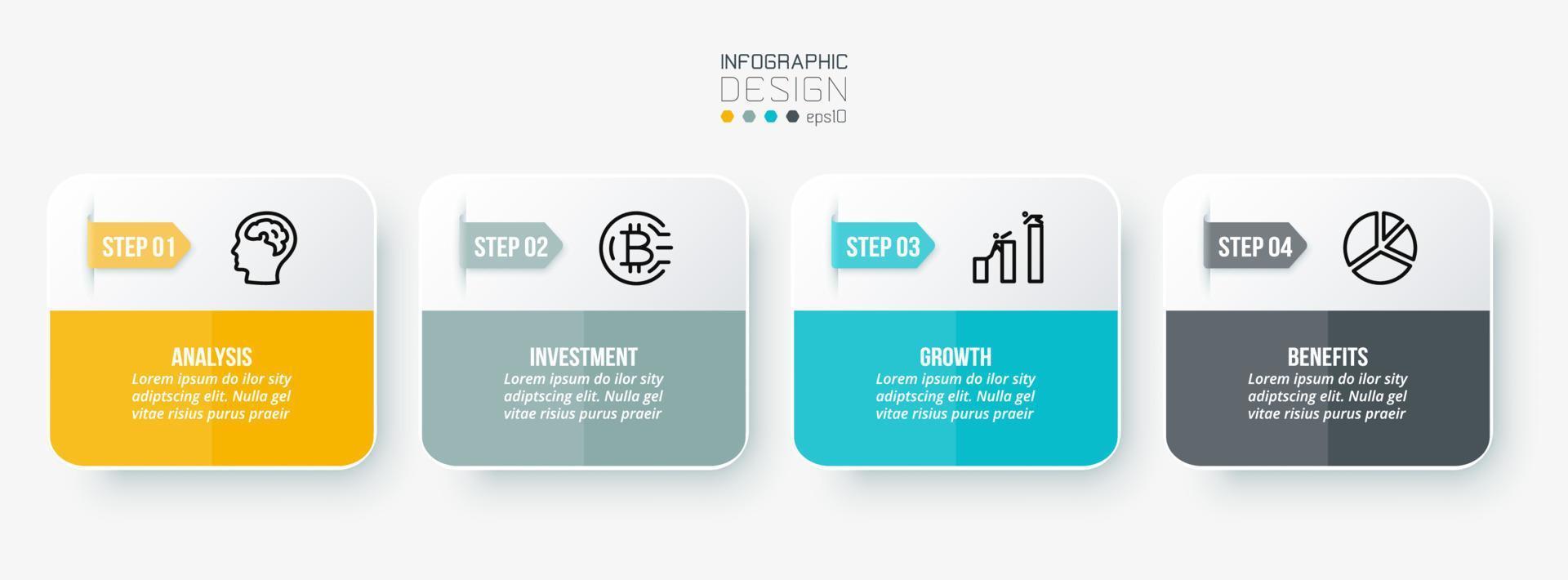 INFOGRAPHIC
DESIGN
eps10

STEP 01

ANALYSIS
Lorem ipsum do ilor sity adiptscing elit. Nulla gel vitae risius purus praeir

STEP 02

INVESTMENT
Lorem ipsum do ilor sity adiptscing elit. Nulla gel vitae risius purus praeir

STEP 03

GROWTH
Lorem ipsum do ilor sity adiptscing elit. Nulla gel vitae risius purus praeir

STEP 04

BENEFITS
Lorem ipsum do ilor sity adiptscing elit. Nulla gel vitae risius purus praeir